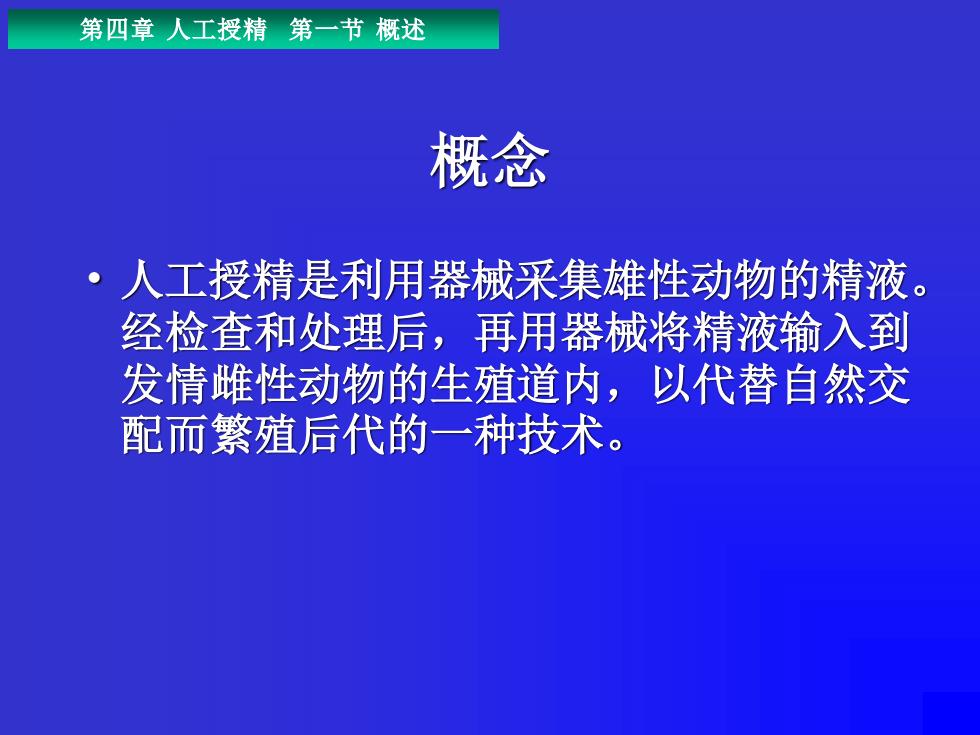 第四章 人工授精 第一节 概述

概念

• 人工授精是利用器械采集雄性动物的精液。经检查和处理后，再用器械将精液输入到发情雌性动物的生殖道内，以代替自然交配而繁殖后代的一种技术。